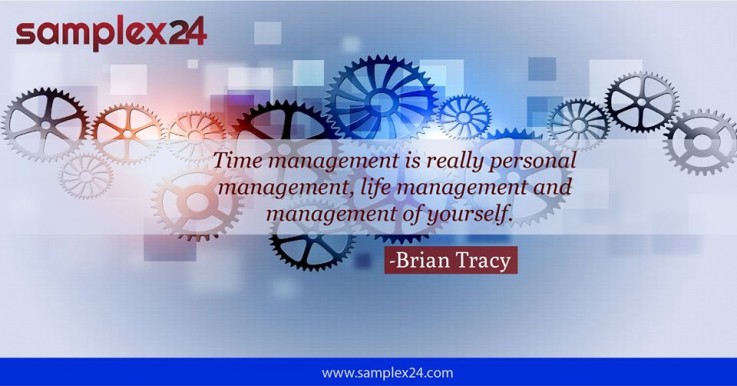 samplex24

Time management is really personal management, life management and management of yourself.

-Brian Tracy

www.samplex24.com